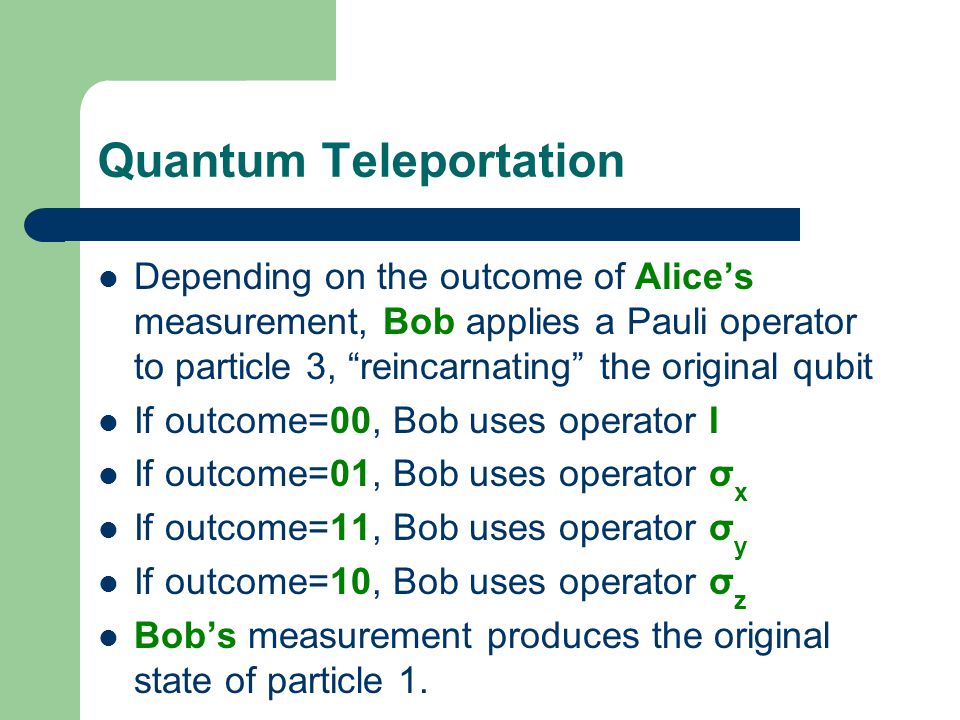 Quantum Teleportation

- Depending on the outcome of Alice’s measurement, Bob applies a Pauli operator to particle 3, “reincarnating” the original qubit
- If outcome=00, Bob uses operator I
- If outcome=01, Bob uses operator $\sigma_x$
- If outcome=11, Bob uses operator $\sigma_y$
- If outcome=10, Bob uses operator $\sigma_z$
- Bob’s measurement produces the original state of particle 1.